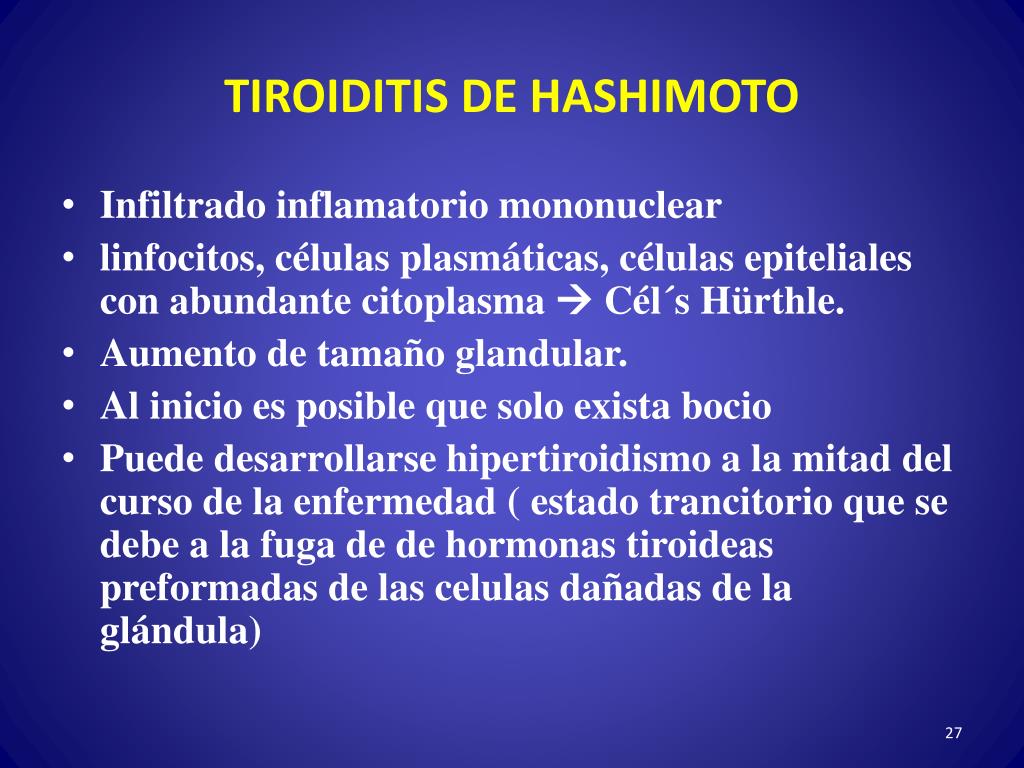 TIROIDITIS DE HASHIMOTO

• Infiltrado inflamatorio mononuclear
• linfocitos, células plasmáticas, células epiteliales con abundante citoplasma → Cél´s Hürthle.
• Aumento de tamaño glandular.
• Al inicio es posible que solo exista bocio
• Puede desarrollarse hipertiroidismo a la mitad del curso de la enfermedad ( estado trancitorio que se debe a la fuga de de hormonas tiroideas preformadas de las celulas dañadas de la glándula)

27